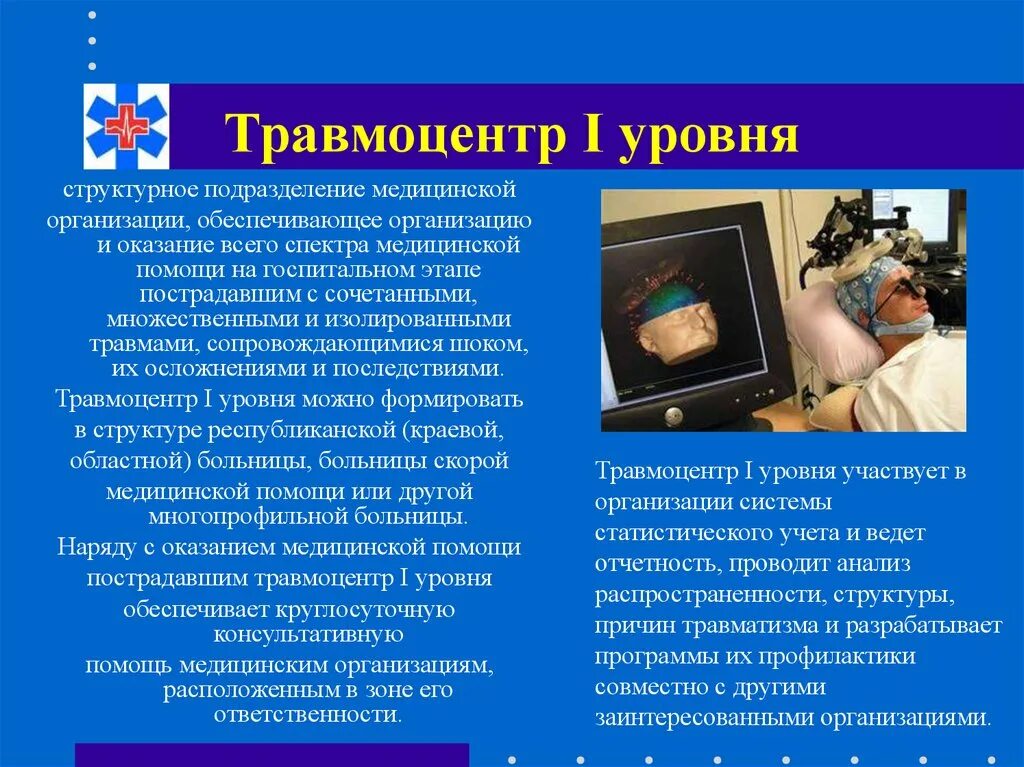 Травмоцентр I уровня

структурное подразделение медицинской организации, обеспечивающее организацию и оказание всего спектра медицинской помощи на госпитальном этапе пострадавшим с сочетанными, множественными и изолированными травмами, сопровождающимися шоком, их осложнениями и последствиями.

Травмоцентр I уровня можно формировать в структуре республиканской (краевой, областной) больницы, больницы скорой медицинской помощи или другой многопрофильной больницы.

Наряду с оказанием медицинской помощи пострадавшим травмоцентр I уровня обеспечивает круглосуточную консультативную помощь медицинским организациям, расположенным в зоне его ответственности.

Травмоцентр I уровня участвует в организации системы статистического учета и ведет отчетность, проводит анализ распространенности, структуры, причин травматизма и разрабатывает программы их профилактики совместно с другими заинтересованными организациями.